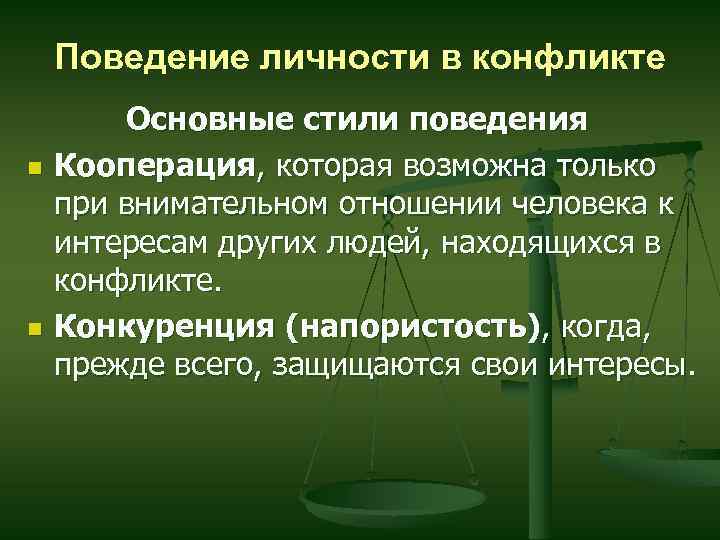 Поведение личности в конфликте

Основные стили поведения

Кооперация, которая возможна только при внимательном отношении человека к интересам других людей, находящихся в конфликте.

Конкуренция (напористость), когда, прежде всего, защищаются свои интересы.